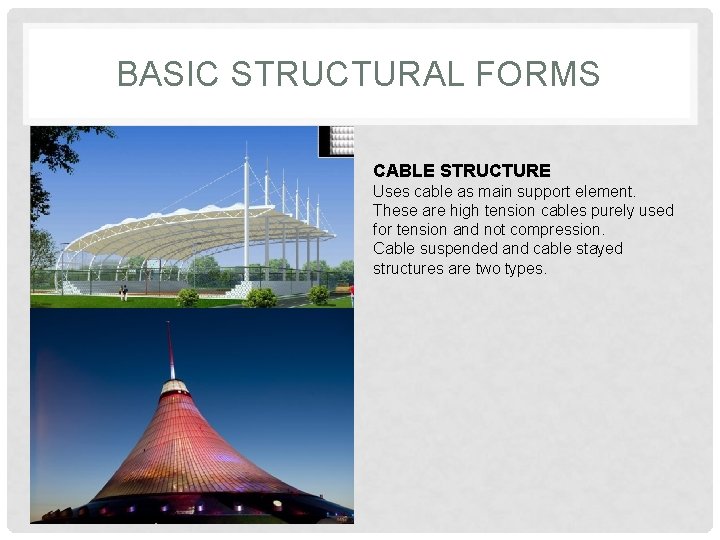 BASIC STRUCTURAL FORMS

CABLE STRUCTURE
Uses cable as main support element.
These are high tension cables purely used for tension and not compression.
Cable suspended and cable stayed structures are two types.